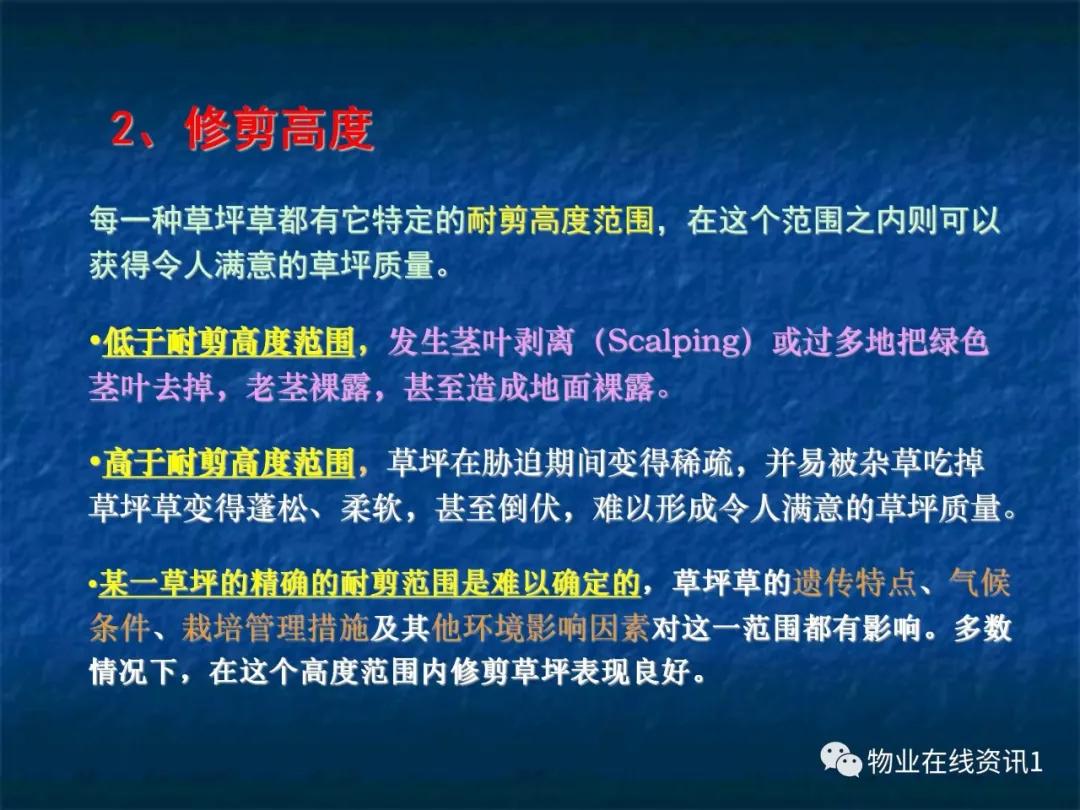 2、修剪高度

每一种草坪草都有它特定的耐剪高度范围，在这个范围之内则可以获得令人满意的草坪质量。

•低于耐剪高度范围，发生茎叶剥离（Scalping）或过多地把绿色茎叶去掉，老茎裸露，甚至造成地面裸露。

•高于耐剪高度范围，草坪在胁迫期间变得稀疏，并易被杂草吃掉草坪草变得蓬松、柔软，甚至倒伏，难以形成令人满意的草坪质量。

•某一草坪的精确的耐剪范围是难以确定的，草坪草的遗传特点、气候条件、栽培管理措施及其他环境影响因素对这一范围都有影响。多数情况下，在这个高度范围内修剪草坪表现良好。

物业在线资讯1